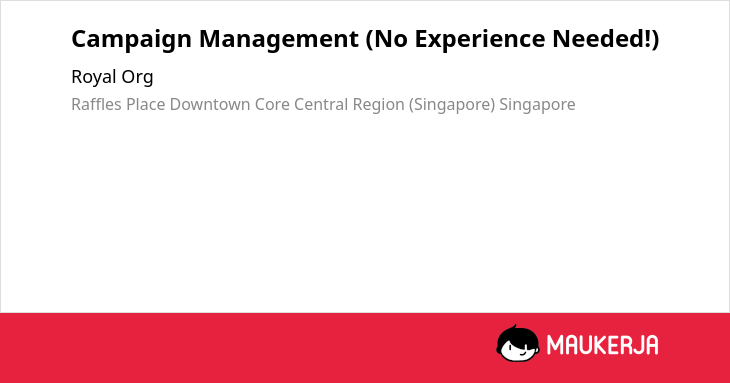 Campaign Management (No Experience Needed!)

Royal Org

Raffles Place Downtown Core Central Region (Singapore) Singapore

MAUKERJA